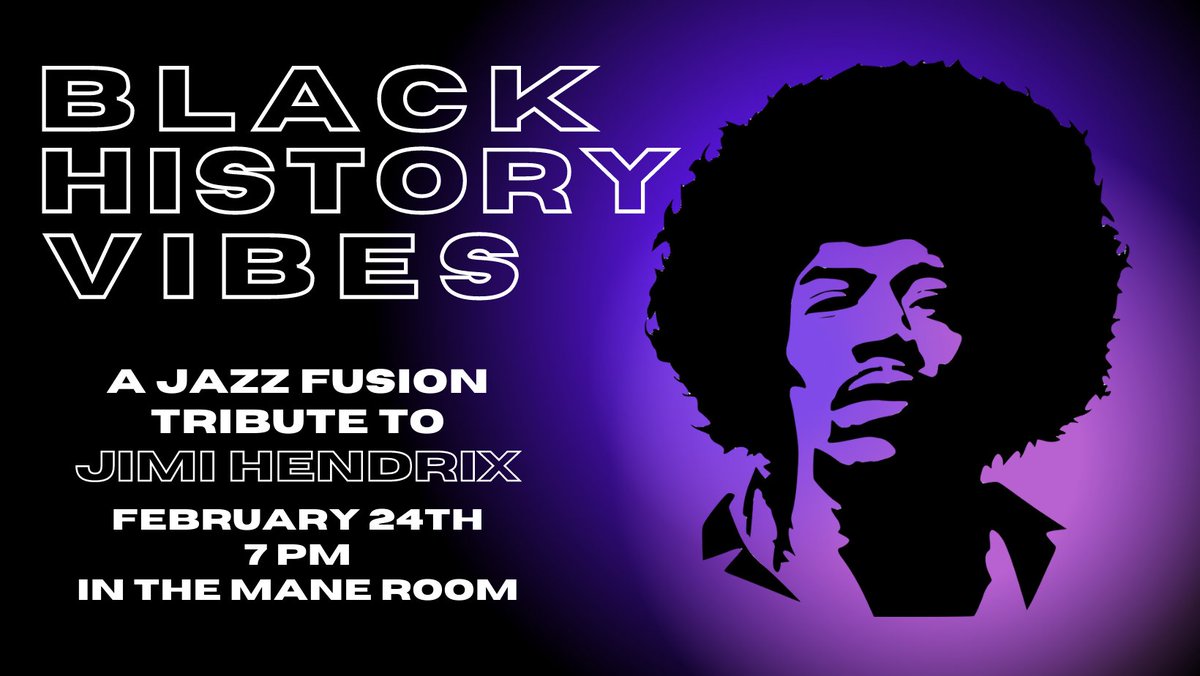 BLACK HISTORY VIBES

A JAZZ FUSION TRIBUTE TO JIMI HENDRIX

FEBRUARY 24TH
7 PM
IN THE MANE ROOM